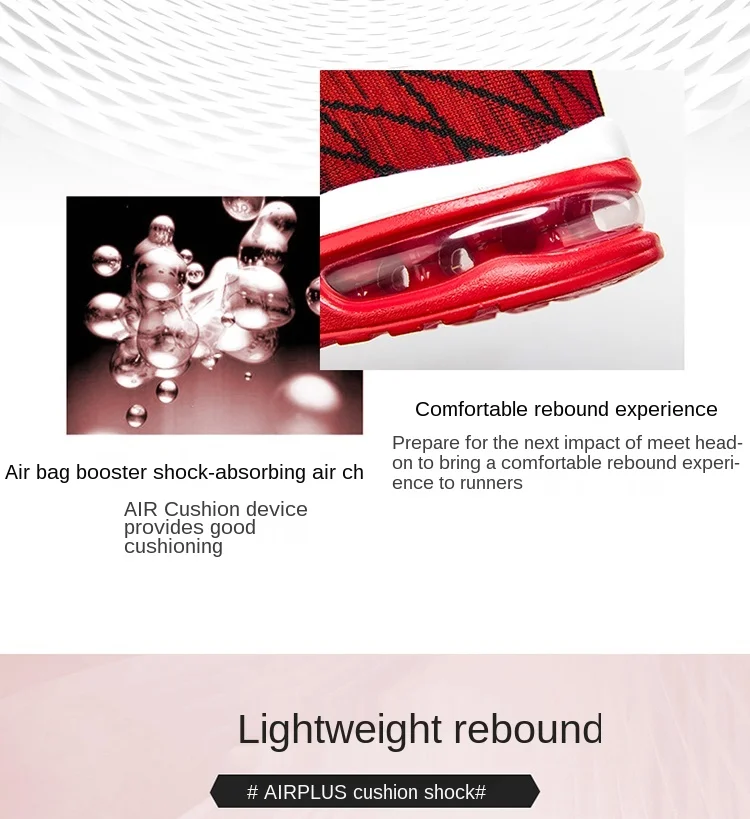 Air bag booster shock-absorbing air ch

AIR Cushion device provides good cushioning

Comfortable rebound experience

Prepare for the next impact of meet head-on to bring a comfortable rebound experience to runners

Lightweight rebound

# AIRPLUS cushion shock#